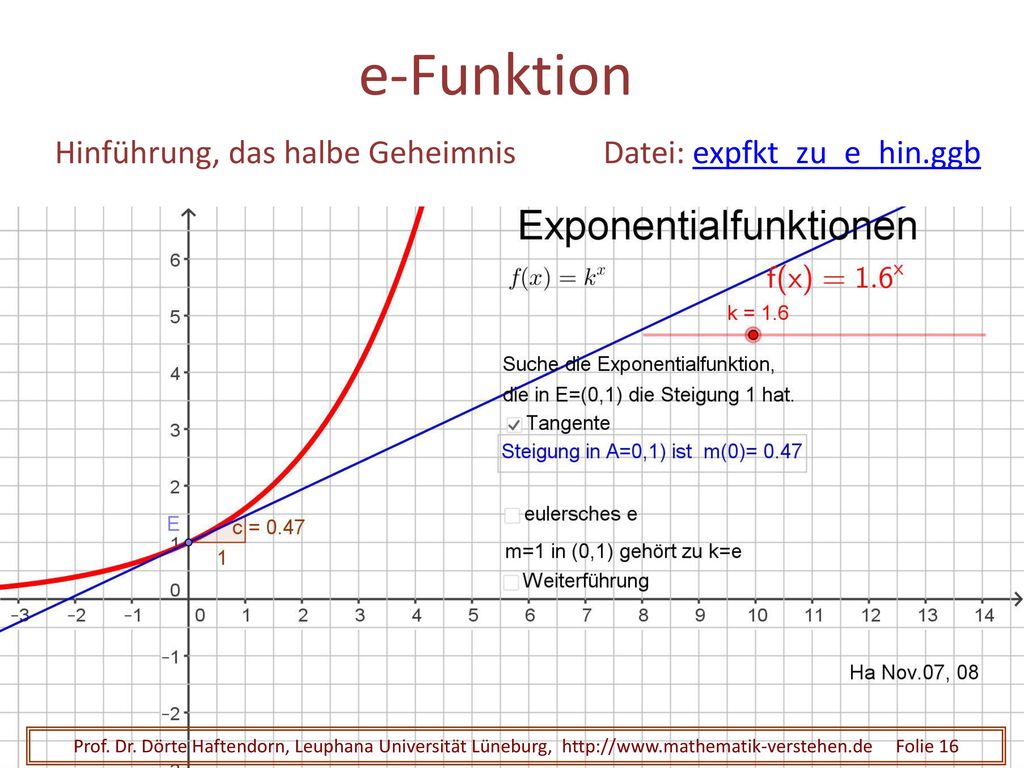 e-Funktion

Hinführung, das halbe Geheimnis Datei: expfkt_zu_e_hin.ggb

Exponentialfunktionen

$f(x) = k^x$

$f(x) = 1.6^x$

k = 1.6

Suche die Exponentialfunktion, die in E=(0,1) die Steigung 1 hat.

Tangente

Steigung in A=0,1) ist m(0)= 0.47

eulersches e

m=1 in (0,1) gehört zu k=e

Weiterführung

E

c = 0.47

1

6
5
4
3
2
1
0
−1
−2

−3 −2 −1 0 1 2 3 4 5 6 7 8 9 10 11 12 13 14

Ha Nov.07, 08

Prof. Dr. Dörte Haftendorn, Leuphana Universität Lüneburg, http://www.mathematik-verstehen.de Folie 16